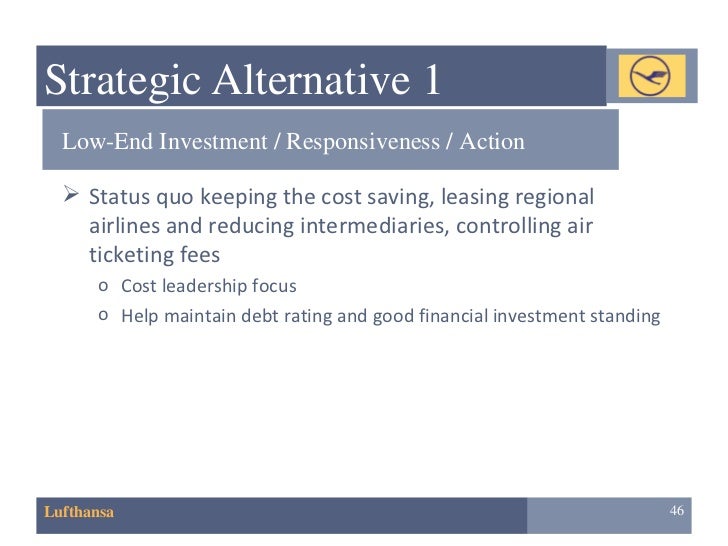 Strategic Alternative 1

Low-End Investment / Responsiveness / Action

➢ Status quo keeping the cost saving, leasing regional airlines and reducing intermediaries, controlling air ticketing fees
 o Cost leadership focus
 o Help maintain debt rating and good financial investment standing

Lufthansa

46